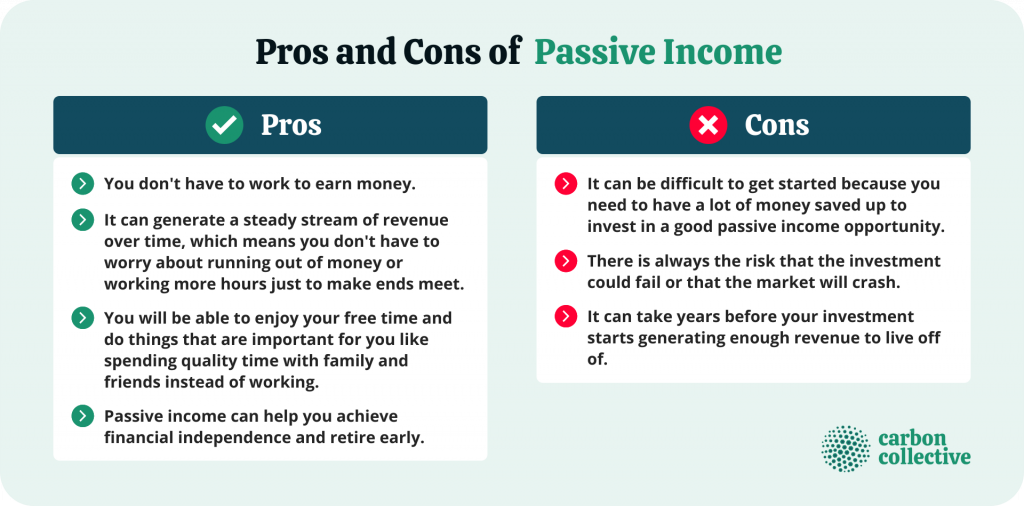 Pros and Cons of Passive Income

Pros

You don't have to work to earn money.

It can generate a steady stream of revenue over time, which means you don't have to worry about running out of money or working more hours just to make ends meet.

You will be able to enjoy your free time and do things that are important for you like spending quality time with family and friends instead of working.

Passive income can help you achieve financial independence and retire early.

Cons

It can be difficult to get started because you need to have a lot of money saved up to invest in a good passive income opportunity.

There is always the risk that the investment could fail or that the market will crash.

It can take years before your investment starts generating enough revenue to live off of.

carbon collective